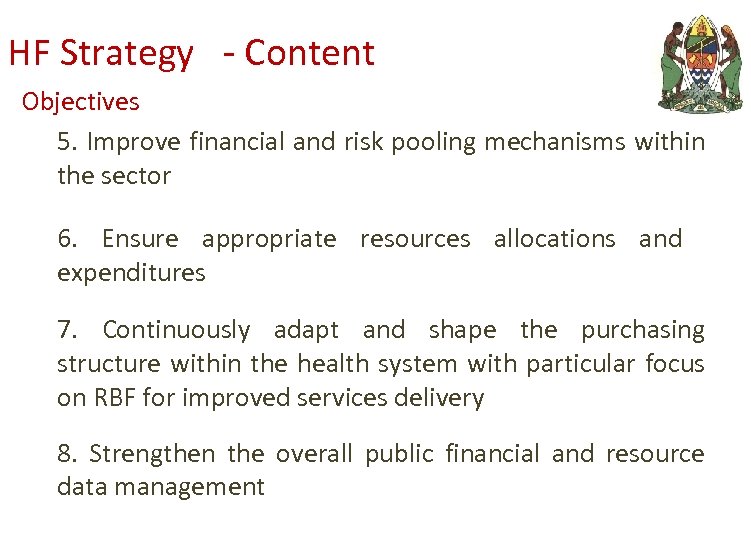 HF Strategy - Content

Objectives

5. Improve financial and risk pooling mechanisms within the sector

6. Ensure appropriate resources allocations and expenditures

7. Continuously adapt and shape the purchasing structure within the health system with particular focus on RBF for improved services delivery

8. Strengthen the overall public financial and resource data management